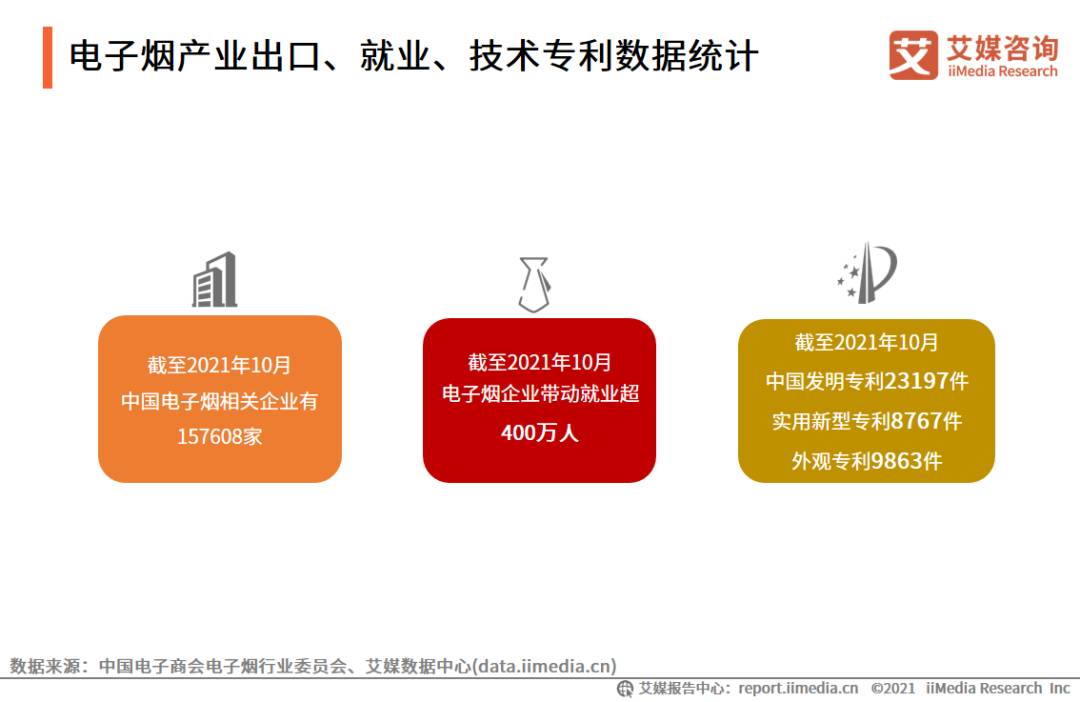 电子烟产业出口、就业、技术专利数据统计

艾 艾媒咨询 iiMedia Research

截至2021年10月
中国电子烟相关企业有
157608家

截至2021年10月
电子烟企业带动就业超
400万人

截至2021年10月
中国发明专利23197件
实用新型专利8767件
外观专利9863件

数据来源：中国电子商会电子烟行业委员会、艾媒数据中心(data.iimedia.cn)

艾媒报告中心：report.iimedia.cn ©2021 iiMedia Research Inc